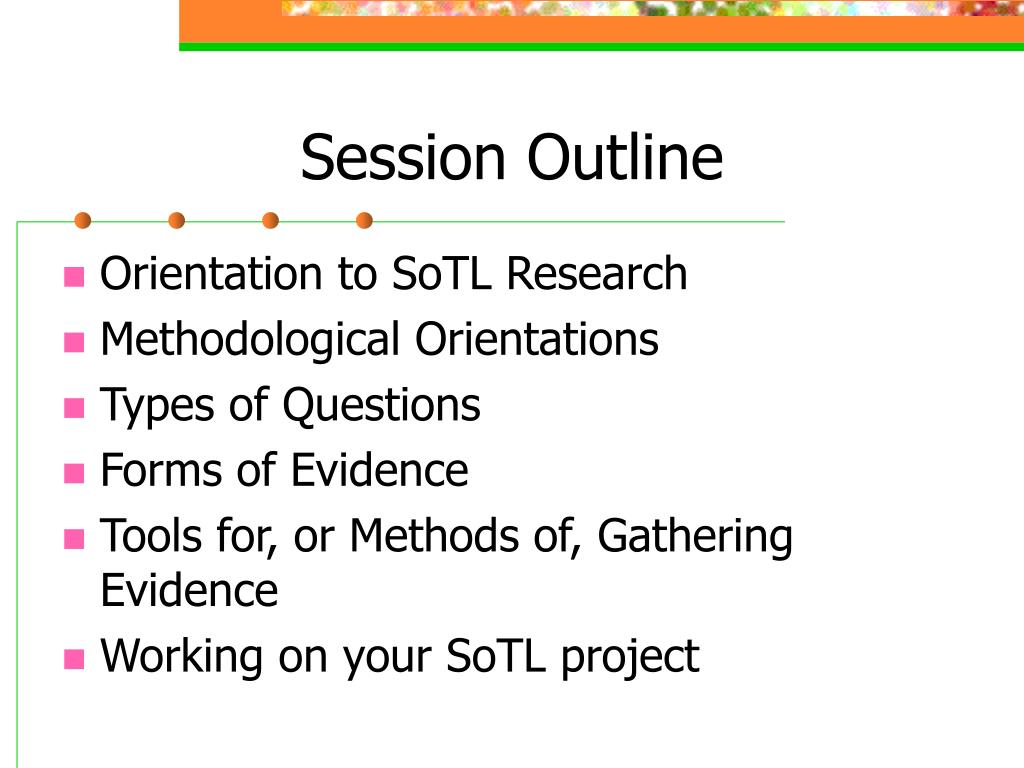 Session Outline

- Orientation to SoTL Research
- Methodological Orientations
- Types of Questions
- Forms of Evidence
- Tools for, or Methods of, Gathering Evidence
- Working on your SoTL project